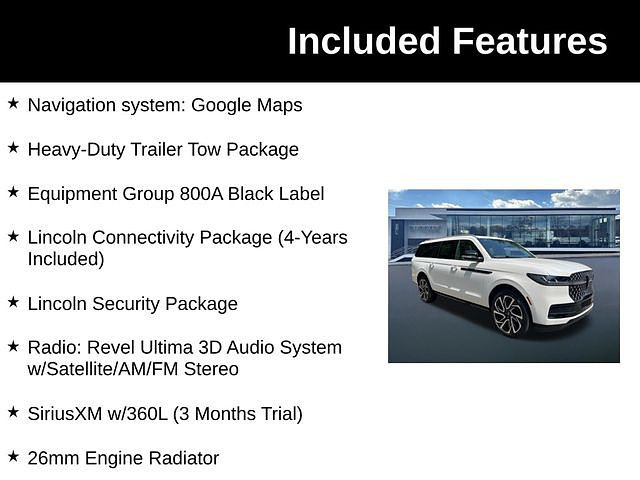 Included Features

★ Navigation system: Google Maps

★ Heavy-Duty Trailer Tow Package

★ Equipment Group 800A Black Label

★ Lincoln Connectivity Package (4-Years Included)

★ Lincoln Security Package

★ Radio: Revel Ultima 3D Audio System w/Satellite/AM/FM Stereo

★ SiriusXM w/360L (3 Months Trial)

★ 26mm Engine Radiator